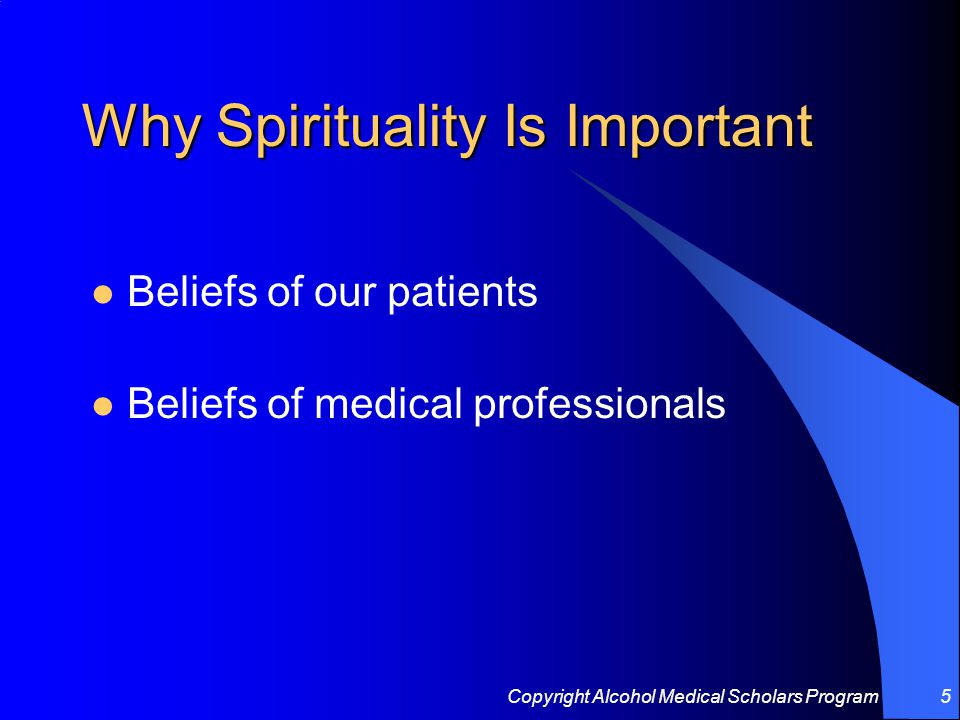 Why Spirituality Is Important

- Beliefs of our patients
- Beliefs of medical professionals

Copyright Alcohol Medical Scholars Program 5